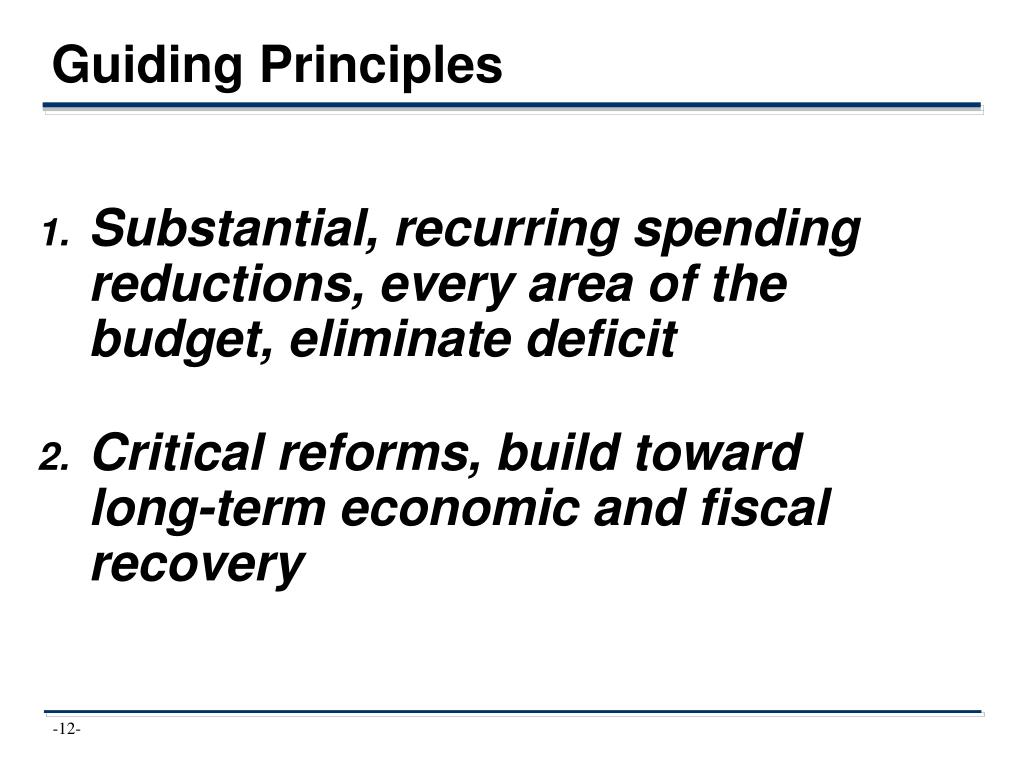 Guiding Principles

1. Substantial, recurring spending reductions, every area of the budget, eliminate deficit

2. Critical reforms, build toward long-term economic and fiscal recovery

-12-